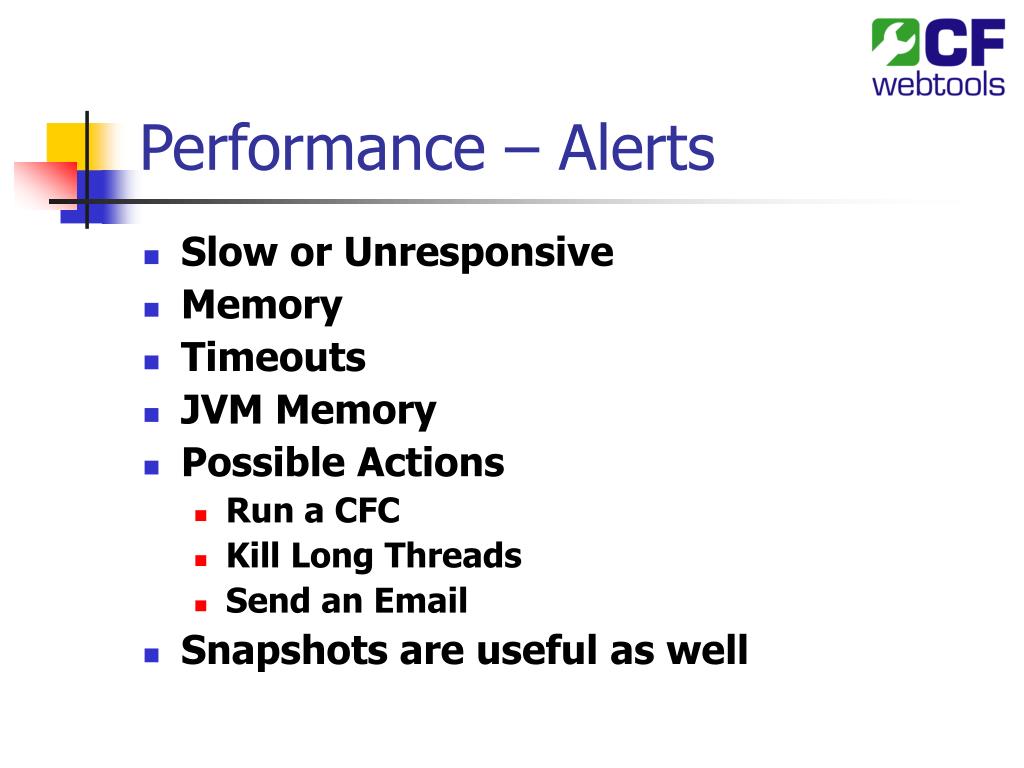 CF webtools

Performance – Alerts

- Slow or Unresponsive
- Memory
- Timeouts
- JVM Memory
- Possible Actions
  - Run a CFC
  - Kill Long Threads
  - Send an Email
- Snapshots are useful as well